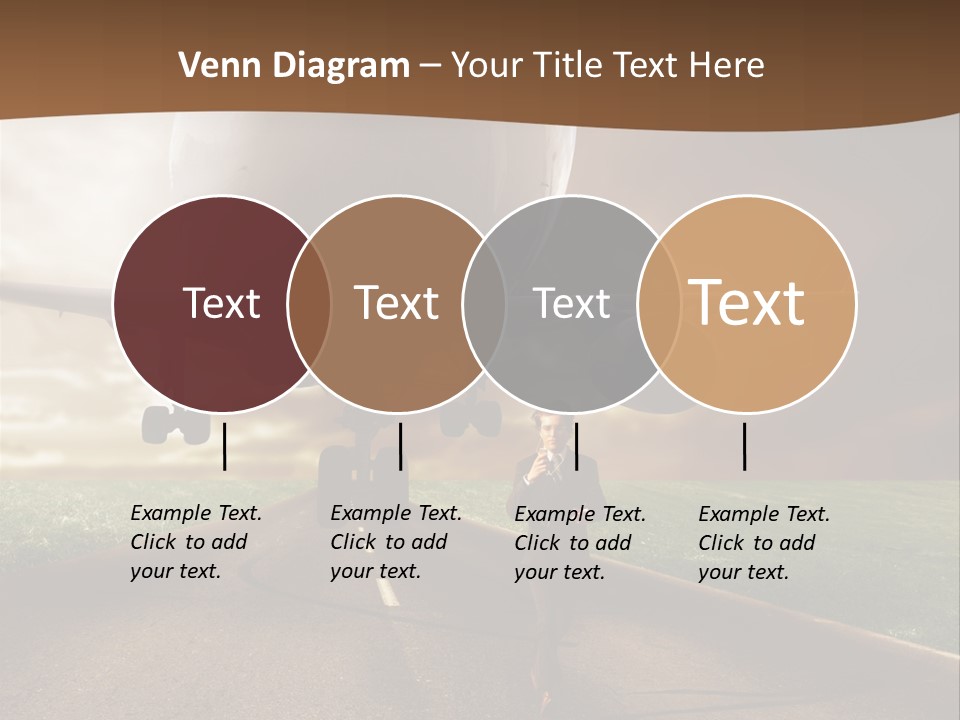 Venn Diagram – Your Title Text Here

Text

Text

Text

Text

Example Text. Click to add your text.

Example Text. Click to add your text.

Example Text. Click to add your text.

Example Text. Click to add your text.